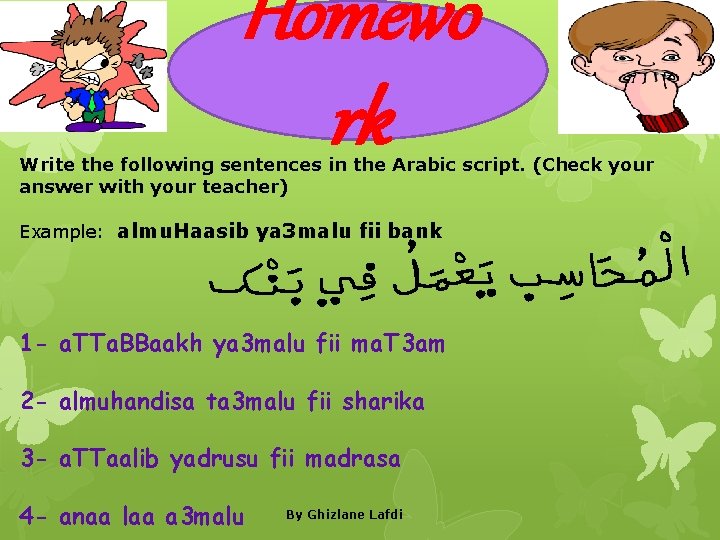 Homewo rk

Write the following sentences in the Arabic script. (Check your answer with your teacher)

Example: almuHaasib ya3malu fii bank

الْمُحَاسِب يَعْمَلُ فِي بَنْك

1- aTTaBBaakh ya3malu fii maT3am

2- almuhandisa ta3malu fii sharika

3- aTTaalib yadrusu fii madrasa

4- anaa laa a3malu

By Ghizlane Lafdi